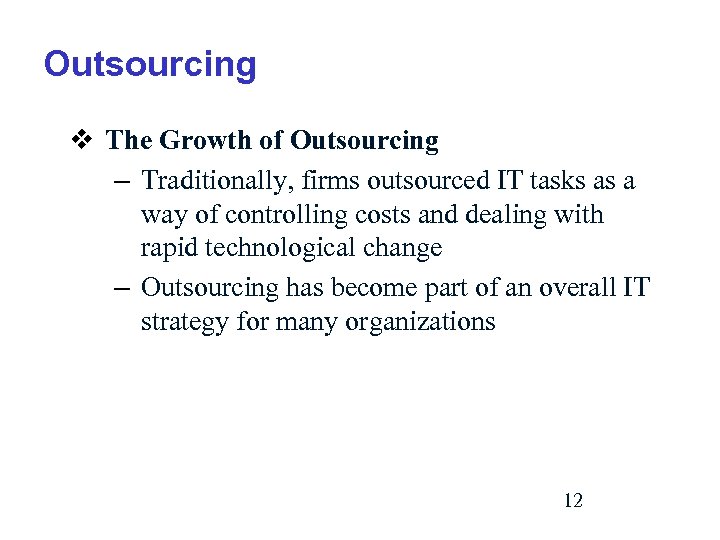 Outsourcing

❖ The Growth of Outsourcing

– Traditionally, firms outsourced IT tasks as a way of controlling costs and dealing with rapid technological change

– Outsourcing has become part of an overall IT strategy for many organizations

12